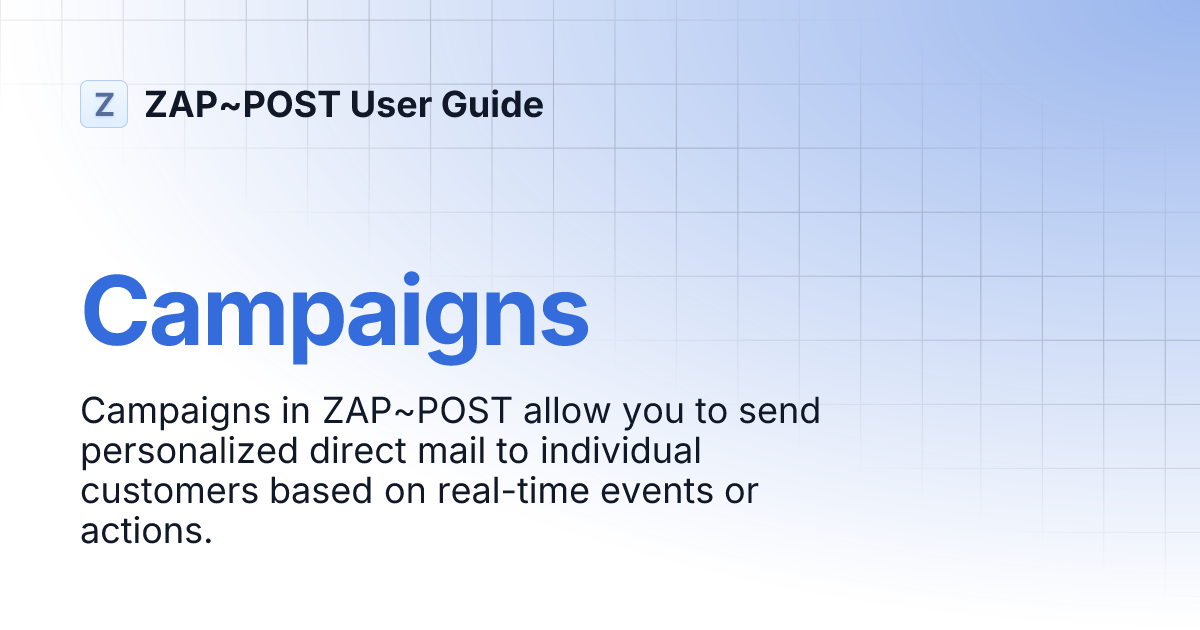 Z ZAP~POST User Guide

Campaigns

Campaigns in ZAP~POST allow you to send personalized direct mail to individual customers based on real-time events or actions.